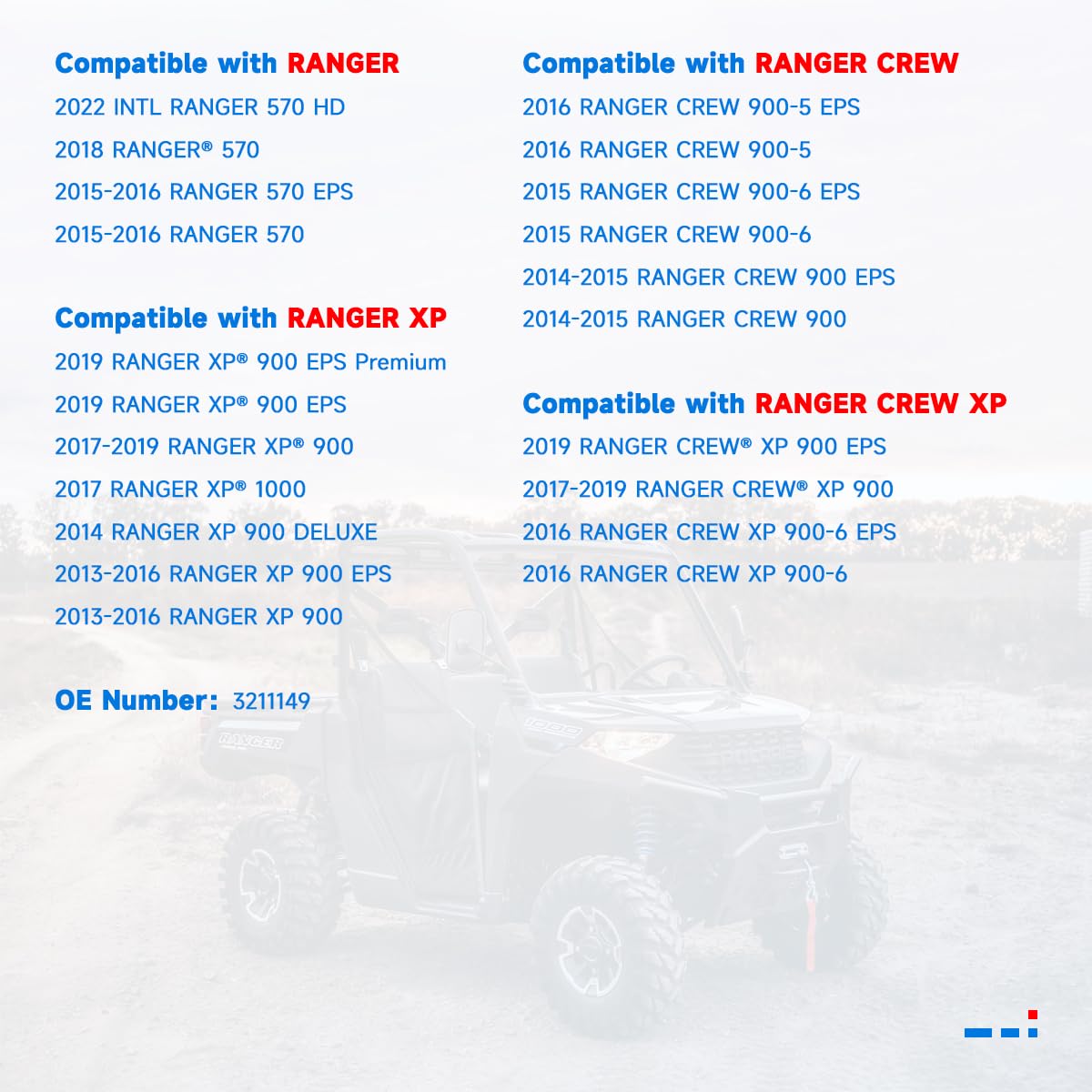 Compatible with RANGER
2022 INTL RANGER 570 HD
2018 RANGER® 570
2015-2016 RANGER 570 EPS
2015-2016 RANGER 570

Compatible with RANGER XP
2019 RANGER XP® 900 EPS Premium
2019 RANGER XP® 900 EPS
2017-2019 RANGER XP® 900
2017 RANGER XP® 1000
2014 RANGER XP 900 DELUXE
2013-2016 RANGER XP 900 EPS
2013-2016 RANGER XP 900

OE Number: 3211149

Compatible with RANGER CREW
2016 RANGER CREW 900-5 EPS
2016 RANGER CREW 900-5
2015 RANGER CREW 900-6 EPS
2015 RANGER CREW 900-6
2014-2015 RANGER CREW 900 EPS
2014-2015 RANGER CREW 900

Compatible with RANGER CREW XP
2019 RANGER CREW® XP 900 EPS
2017-2019 RANGER CREW® XP 900
2016 RANGER CREW XP 900-6 EPS
2016 RANGER CREW XP 900-6

RANGER
1000